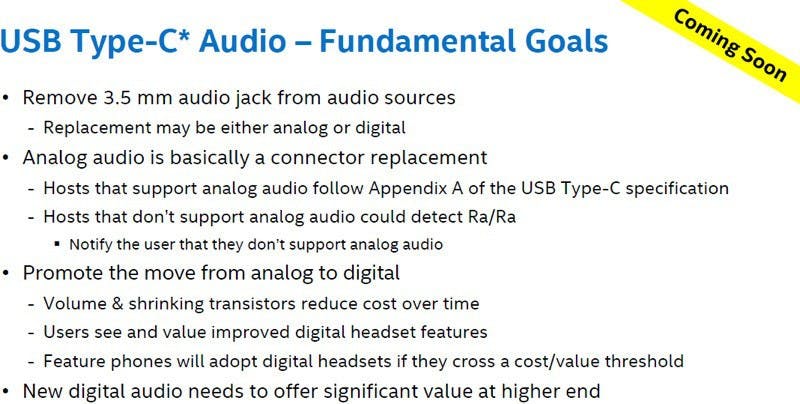 USB Type-C* Audio – Fundamental Goals

Coming Soon

• Remove 3.5 mm audio jack from audio sources
- Replacement may be either analog or digital
• Analog audio is basically a connector replacement
- Hosts that support analog audio follow Appendix A of the USB Type-C specification
- Hosts that don't support analog audio could detect Ra/Ra
▪ Notify the user that they don't support analog audio
• Promote the move from analog to digital
- Volume & shrinking transistors reduce cost over time
- Users see and value improved digital headset features
- Feature phones will adopt digital headsets if they cross a cost/value threshold
• New digital audio needs to offer significant value at higher end